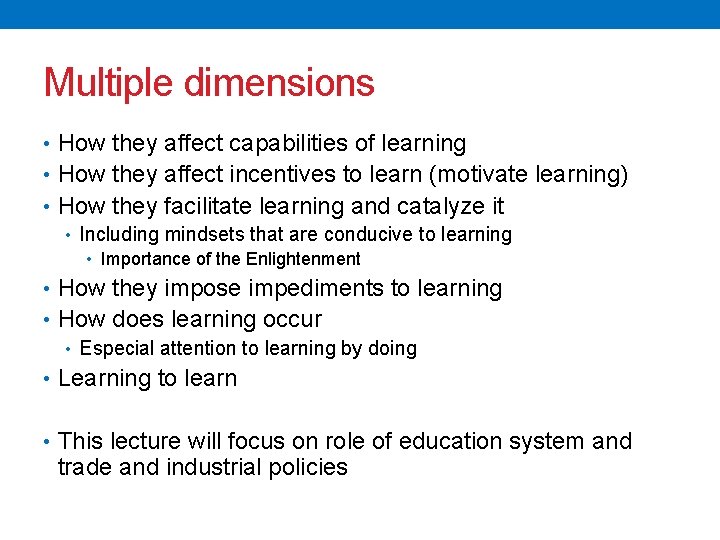 Multiple dimensions

• How they affect capabilities of learning
• How they affect incentives to learn (motivate learning)
• How they facilitate learning and catalyze it
  • Including mindsets that are conducive to learning
    • Importance of the Enlightenment
• How they impose impediments to learning
• How does learning occur
  • Especial attention to learning by doing
• Learning to learn

• This lecture will focus on role of education system and trade and industrial policies